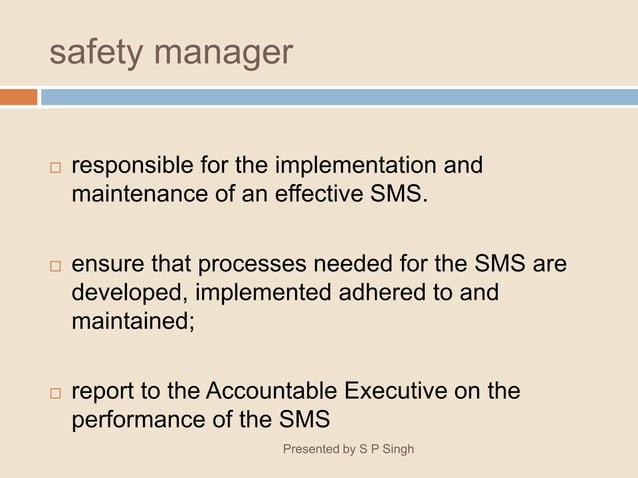 safety manager

□ responsible for the implementation and maintenance of an effective SMS.

□ ensure that processes needed for the SMS are developed, implemented adhered to and maintained;

□ report to the Accountable Executive on the performance of the SMS

Presented by S P Singh